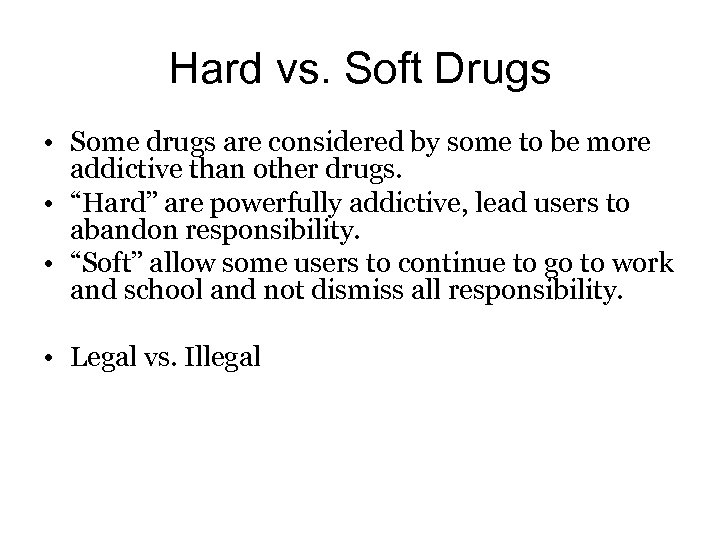 Hard vs. Soft Drugs

• Some drugs are considered by some to be more addictive than other drugs.
• “Hard” are powerfully addictive, lead users to abandon responsibility.
• “Soft” allow some users to continue to go to work and school and not dismiss all responsibility.

• Legal vs. Illegal